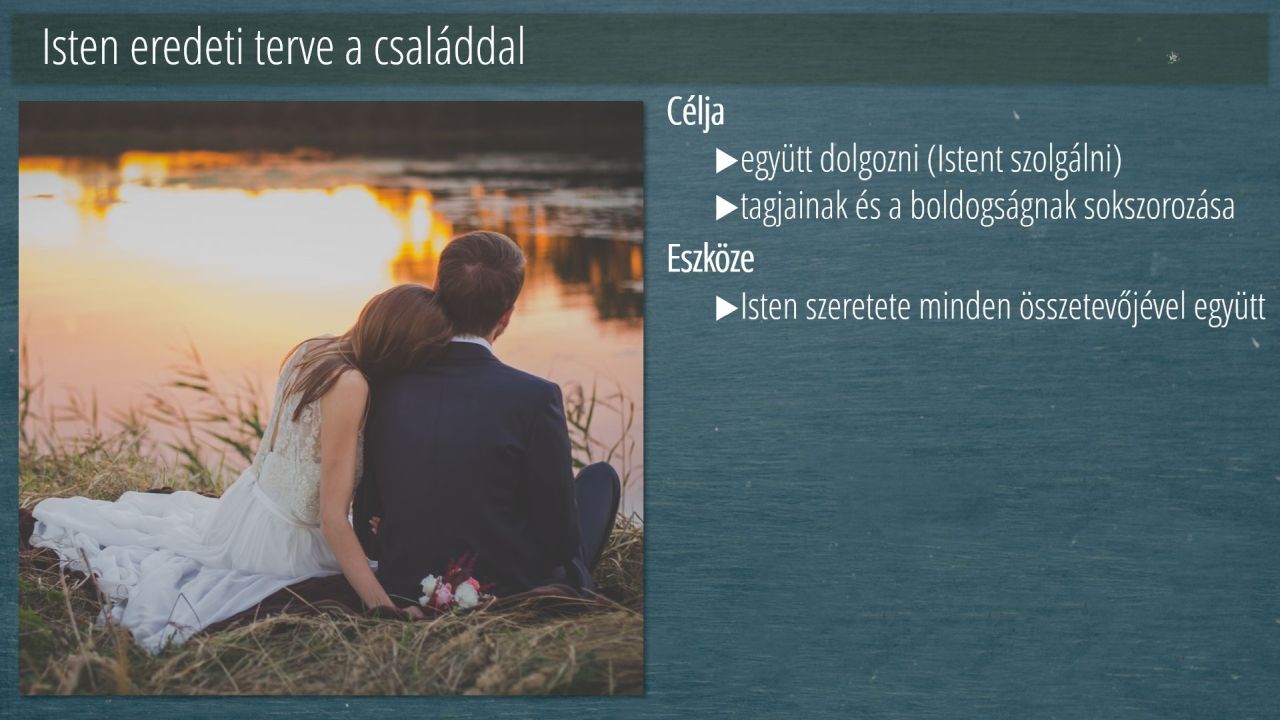 Isten eredeti terve a családdal

Célja

▶együtt dolgozni (Istent szolgálni)

▶tagjainak és a boldogságnak sokszorozása

Eszköze

▶Isten szeretete minden összetevőjével együtt